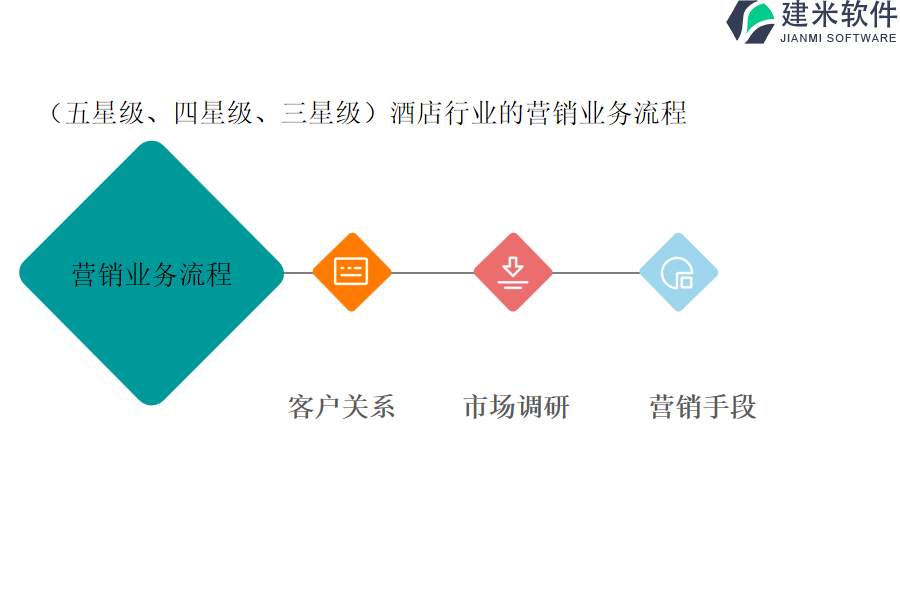 建米软件
JIANMI SOFTWARE

（五星级、四星级、三星级）酒店行业的营销业务流程

营销业务流程

客户关系

市场调研

营销手段